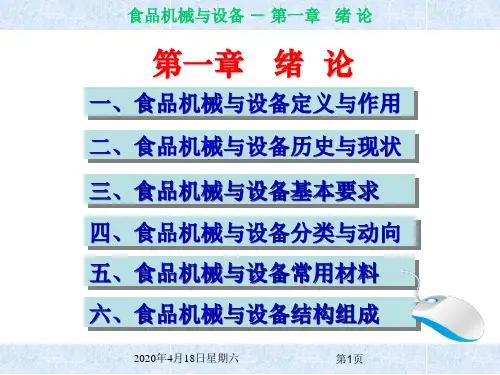 食品机械与设备 — 第一章 绪 论

第一章 绪 论

一、食品机械与设备定义与作用

二、食品机械与设备历史与现状

三、食品机械与设备基本要求

四、食品机械与设备分类与动向

五、食品机械与设备常用材料

六、食品机械与设备结构组成

2020年4月18日星期六

第1页